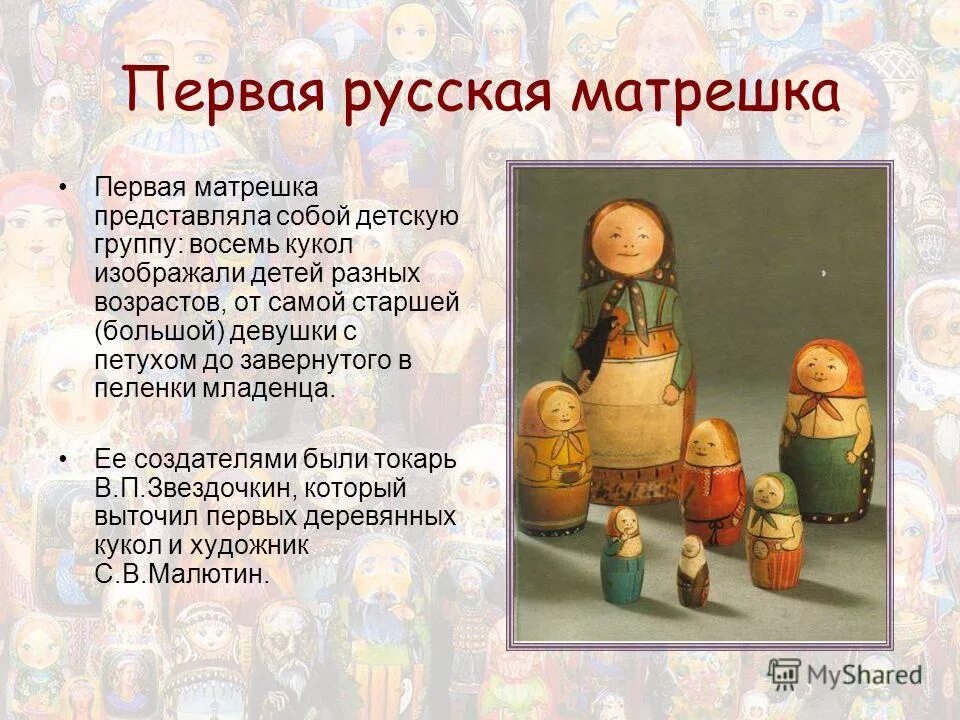 Первая русская матрешка

• Первая матрешка представляла собой детскую группу: восемь кукол изображали детей разных возрастов, от самой старшей (большой) девушки с петухом до завернутого в пеленки младенца.

• Ее создателями были токарь В.П.Звездочкин, который выточил первых деревянных кукол и художник С.В.Малютин.

MyShared